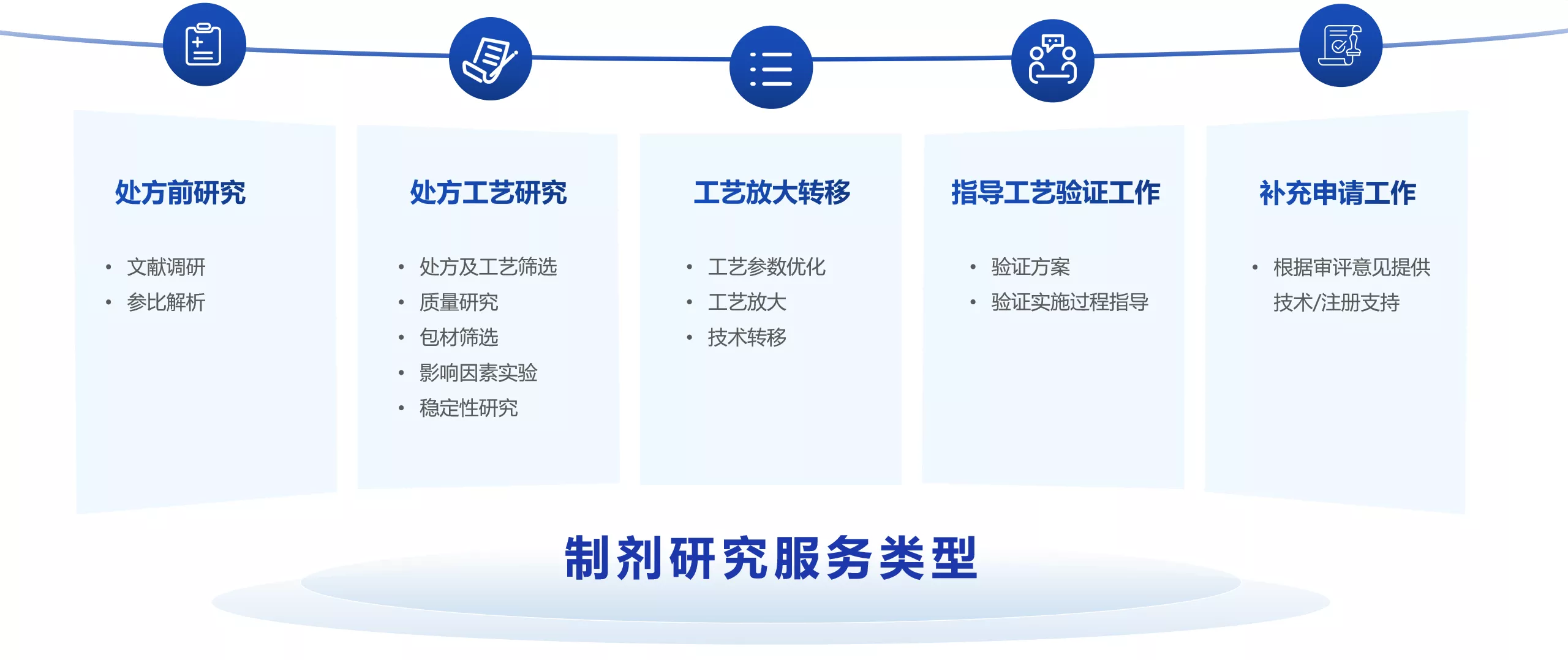 处方前研究

• 文献调研
• 参比解析

处方工艺研究

• 处方及工艺筛选
• 质量研究
• 包材筛选
• 影响因素实验
• 稳定性研究

工艺放大转移

• 工艺参数优化
• 工艺放大
• 技术转移

指导工艺验证工作

• 验证方案
• 验证实施过程指导

补充申请工作

• 根据审评意见提供技术/注册支持

制剂研究服务类型